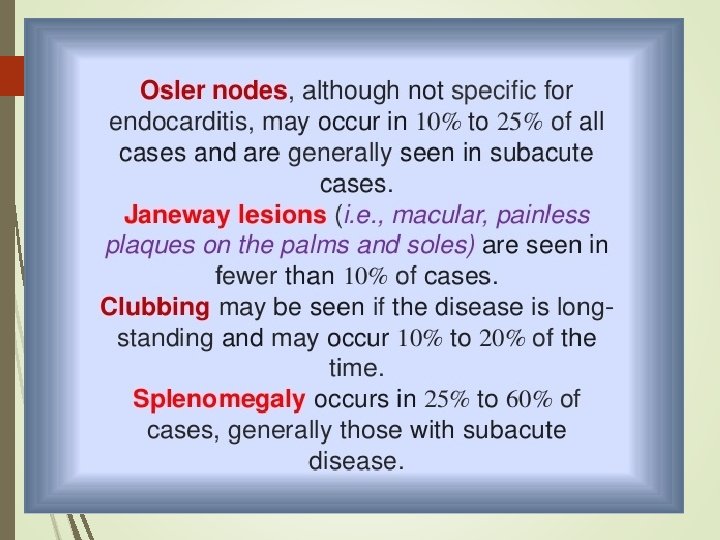 Osler nodes, although not specific for endocarditis, may occur in 10% to 25% of all cases and are generally seen in subacute cases.
Janeway lesions (i.e., macular, painless plaques on the palms and soles) are seen in fewer than 10% of cases.
Clubbing may be seen if the disease is long-standing and may occur 10% to 20% of the time.
Splenomegaly occurs in 25% to 60% of cases, generally those with subacute disease.